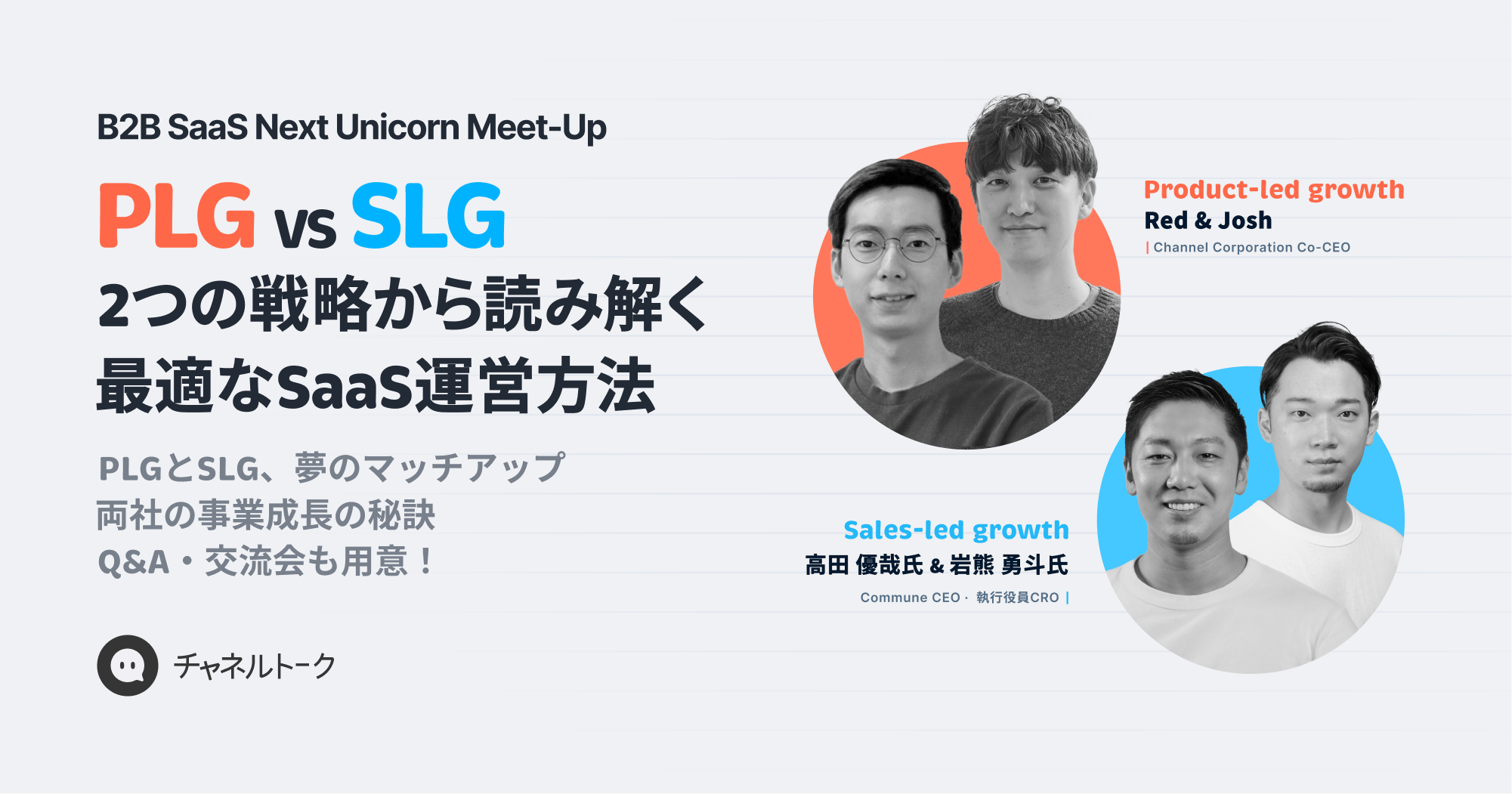 B2B SaaS Next Unicorn Meet-Up

PLG vs SLG
2つの戦略から読み解く
最適なSaaS運営方法

PLGとSLG、夢のマッチアップ
両社の事業成長の秘訣
Q&A・交流会も用意！

チャネルトーク

Product-led growth
Red & Josh
| Channel Corporation Co-CEO

Sales-led growth
高田 優哉氏 & 岩熊 勇斗氏
Commune CEO · 執行役員CRO |